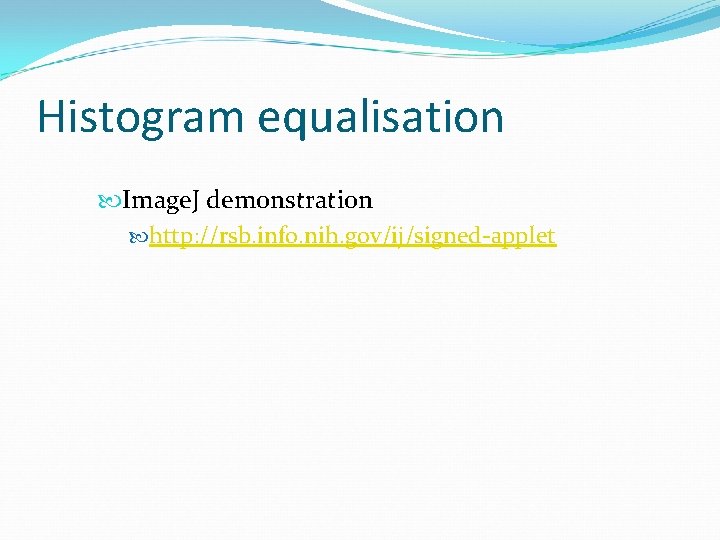 Histogram equalisation

ImageJ demonstration

http://rsb.info.nih.gov/ij/signed-applet